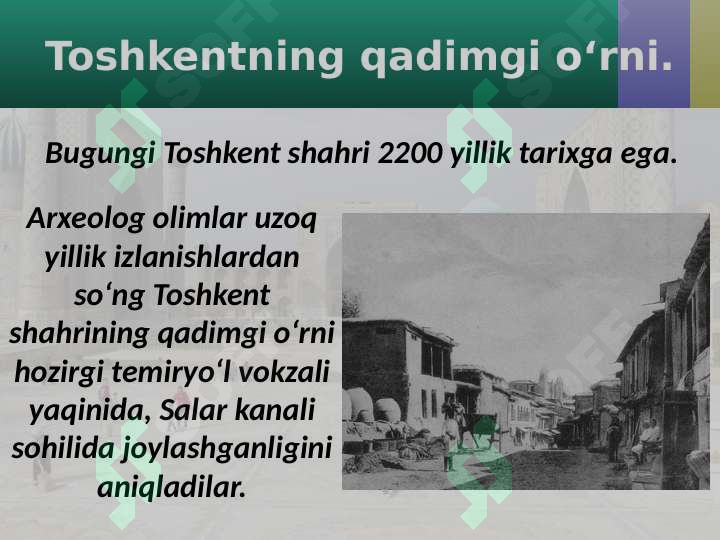 Toshkentning qadimgi o‘rni.

Bugungi Toshkent shahri 2200 yillik tarixga ega.

Arxeolog olimlar uzoq yillik izlanishlardan so‘ng Toshkent shahrining qadimgi o‘rni hozirgi temiryo‘l vokzali yaqinida, Salar kanali sohilida joylashganligini aniqladilar.